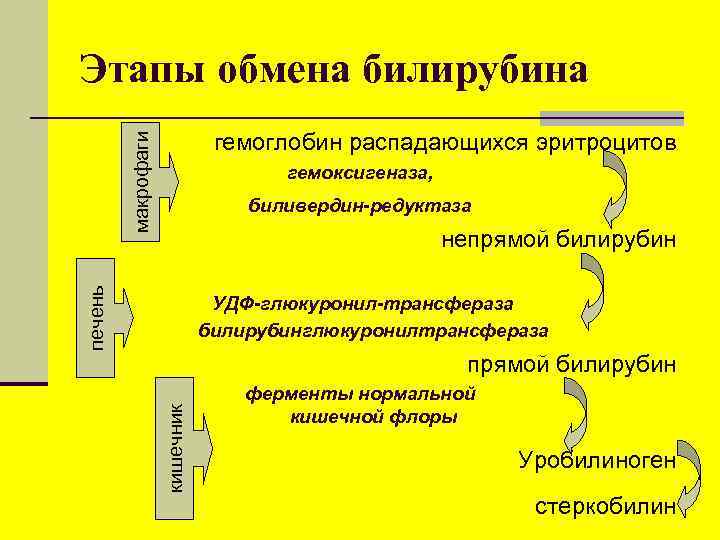 Этапы обмена билирубина

макрофаги

гемоглобин распадающихся эритроцитов

гемоксигеназа,

биливердин-редуктаза

непрямой билирубин

печень

УДФ-глюкуронил-трансфераза

билирубинглюкуронилтрансфераза

прямой билирубин

кишечник

ферменты нормальной кишечной флоры

Уробилиноген

стеркобилин